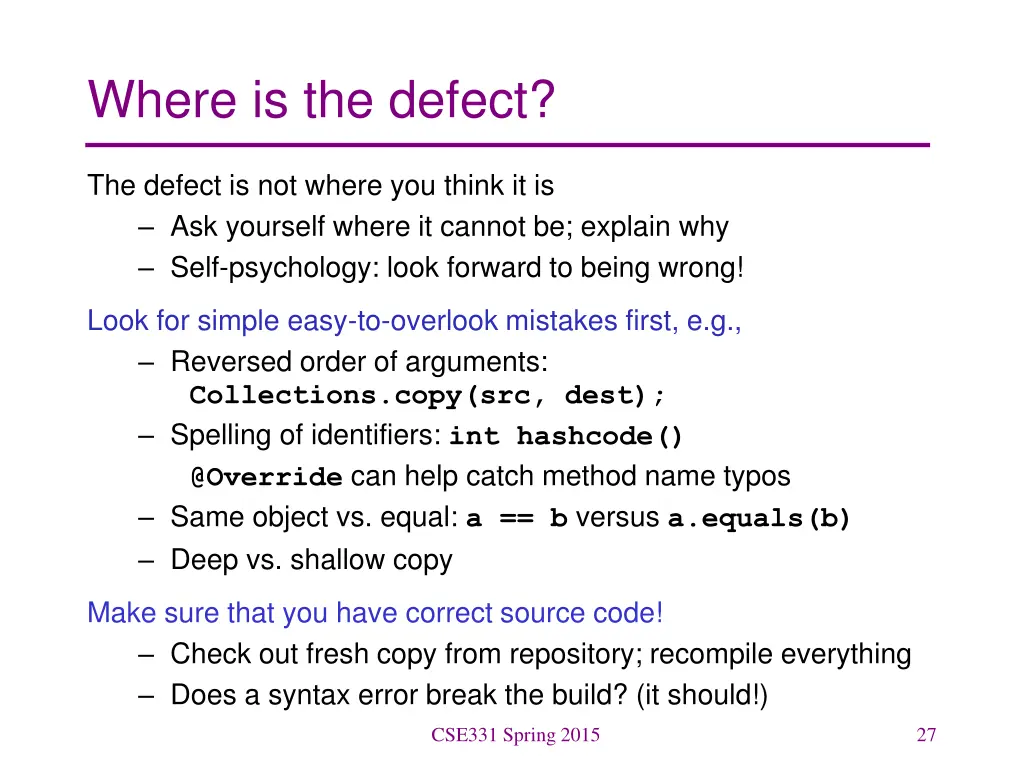 Where is the defect?

The defect is not where you think it is
– Ask yourself where it cannot be; explain why
– Self-psychology: look forward to being wrong!

Look for simple easy-to-overlook mistakes first, e.g.,
– Reversed order of arguments: Collections.copy(src, dest);
– Spelling of identifiers: int hashcode()
@Override can help catch method name typos
– Same object vs. equal: a == b versus a.equals(b)
– Deep vs. shallow copy

Make sure that you have correct source code!
– Check out fresh copy from repository; recompile everything
– Does a syntax error break the build? (it should!)

CSE331 Spring 2015

27